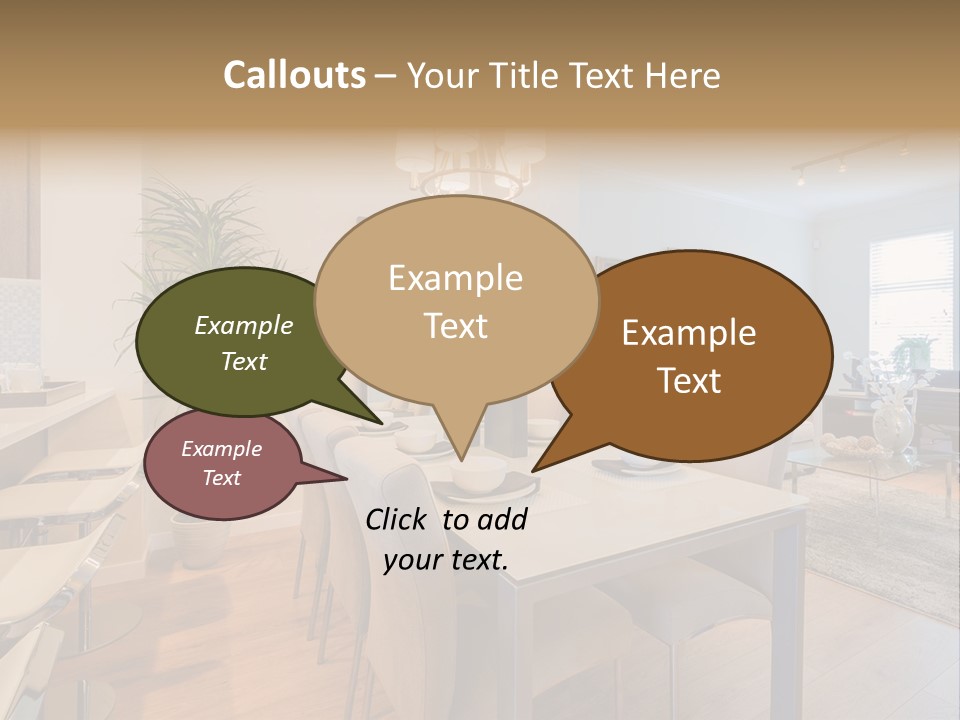 Callouts – Your Title Text Here

Example Text

Example Text

Example Text

Example Text

Click to add your text.